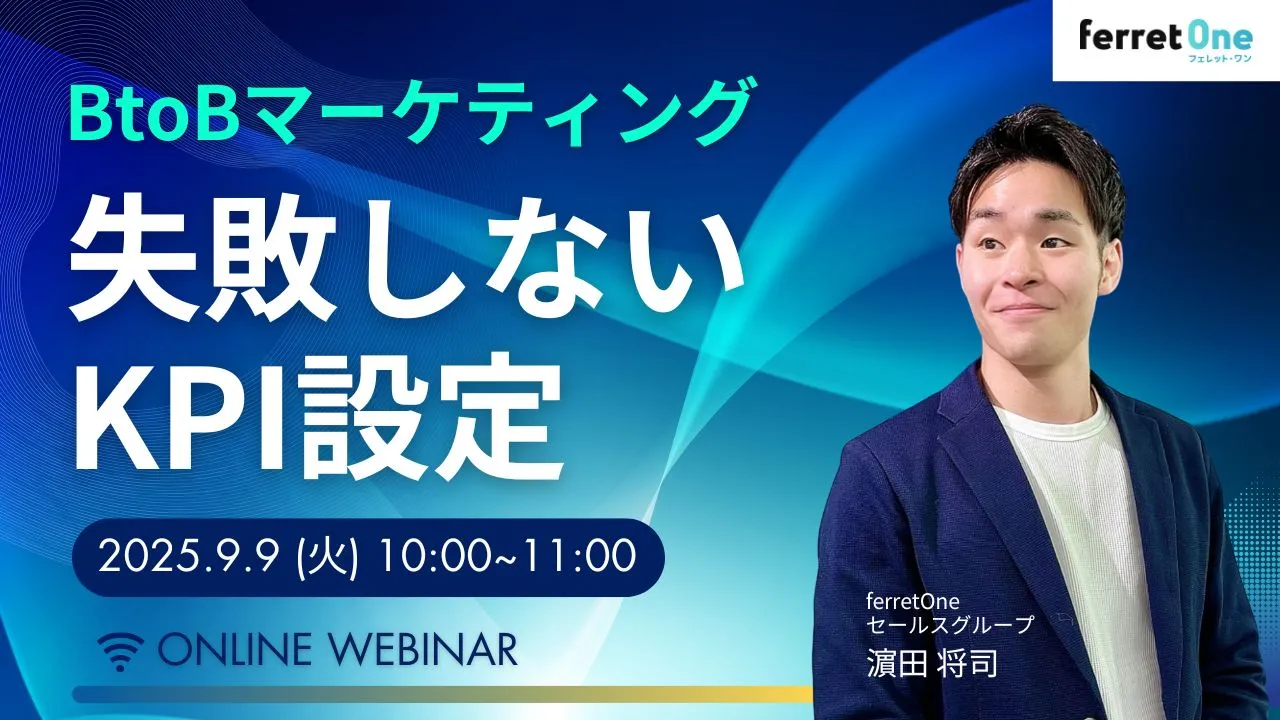 ferret One
フェレット・ワン

BtoBマーケティング
失敗しない
KPI設定

2025.9.9 (火) 10:00~11:00

ONLINE WEBINAR

ferretOne
セールスグループ
濵田 将司